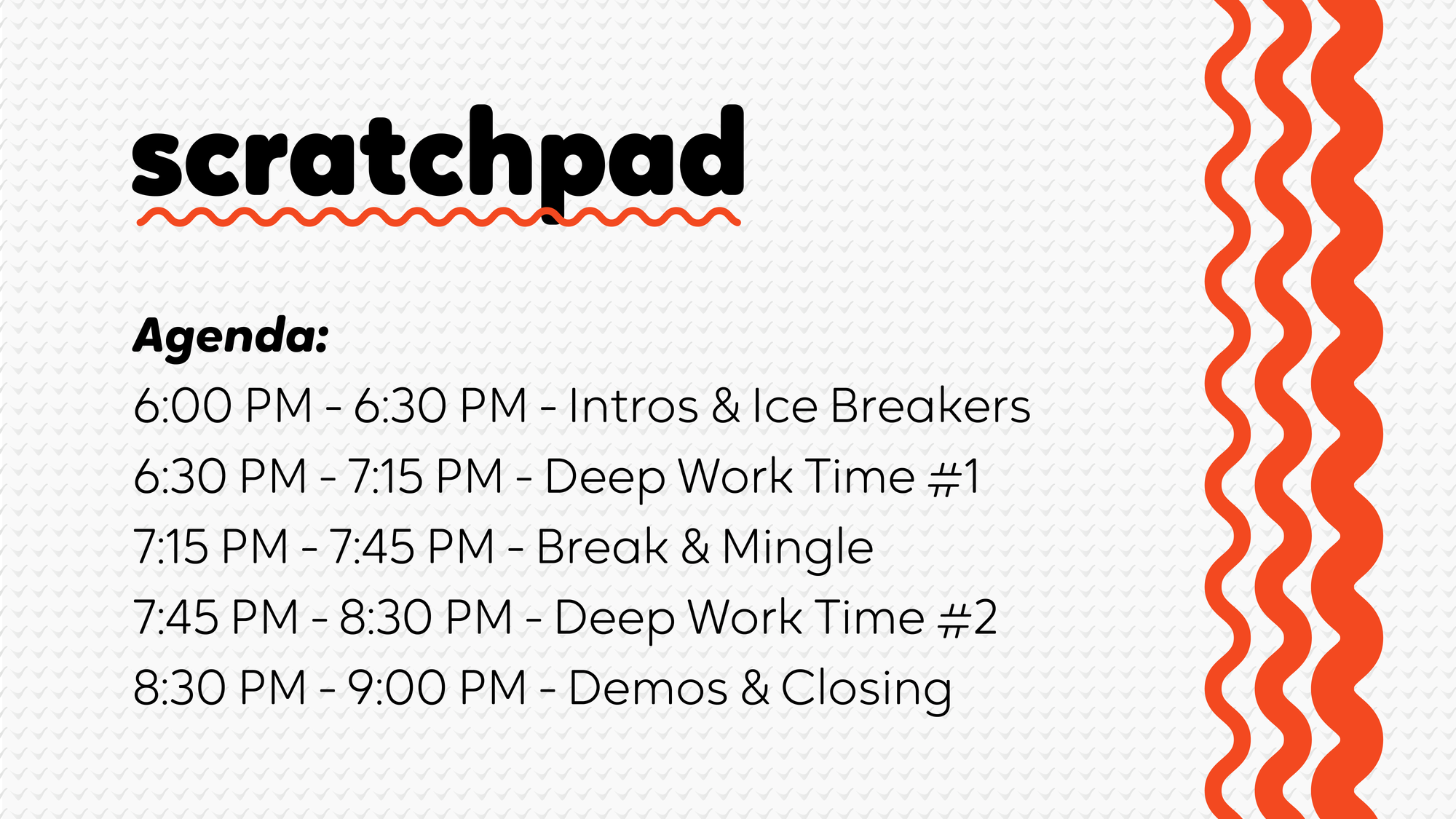 scratchpad

Agenda:
6:00 PM - 6:30 PM - Intros & Ice Breakers
6:30 PM - 7:15 PM - Deep Work Time #1
7:15 PM - 7:45 PM - Break & Mingle
7:45 PM - 8:30 PM - Deep Work Time #2
8:30 PM - 9:00 PM - Demos & Closing